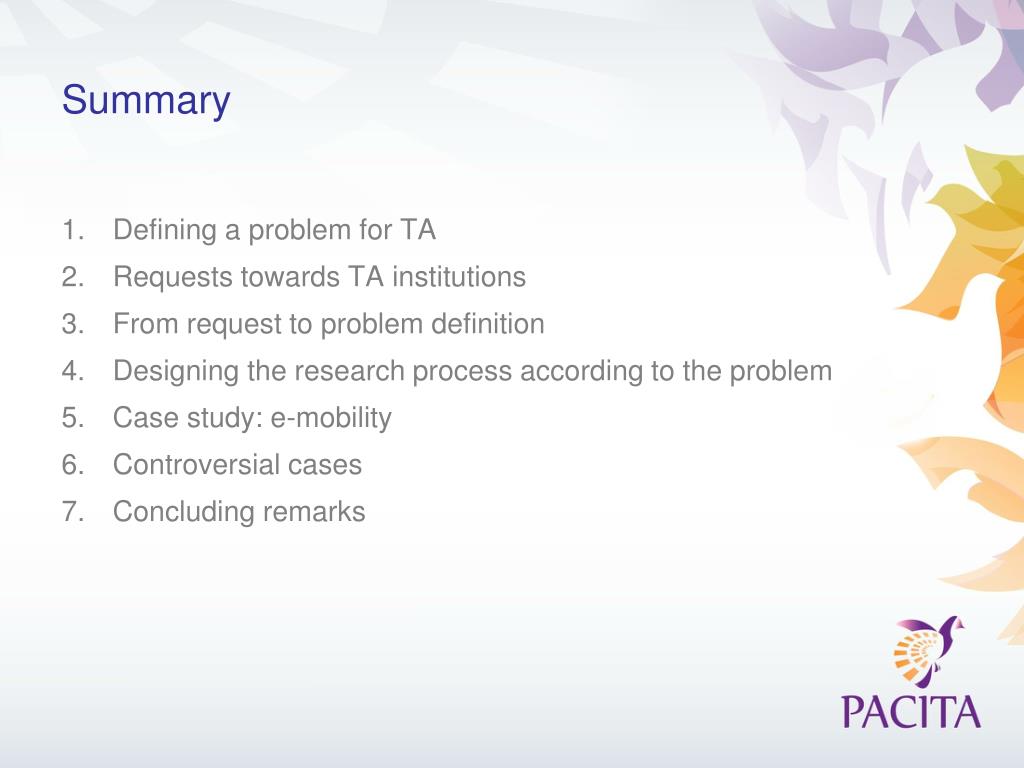 Summary

1. Defining a problem for TA
2. Requests towards TA institutions
3. From request to problem definition
4. Designing the research process according to the problem
5. Case study: e-mobility
6. Controversial cases
7. Concluding remarks

PACITA